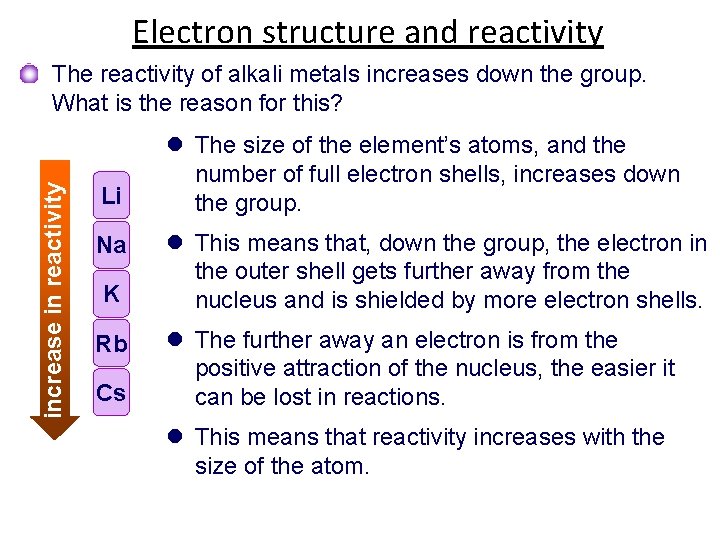 Electron structure and reactivity

The reactivity of alkali metals increases down the group. What is the reason for this?

increase in reactivity

Li
Na
K
Rb
Cs

The size of the element's atoms, and the number of full electron shells, increases down the group.

This means that, down the group, the electron in the outer shell gets further away from the nucleus and is shielded by more electron shells.

The further away an electron is from the positive attraction of the nucleus, the easier it can be lost in reactions.

This means that reactivity increases with the size of the atom.